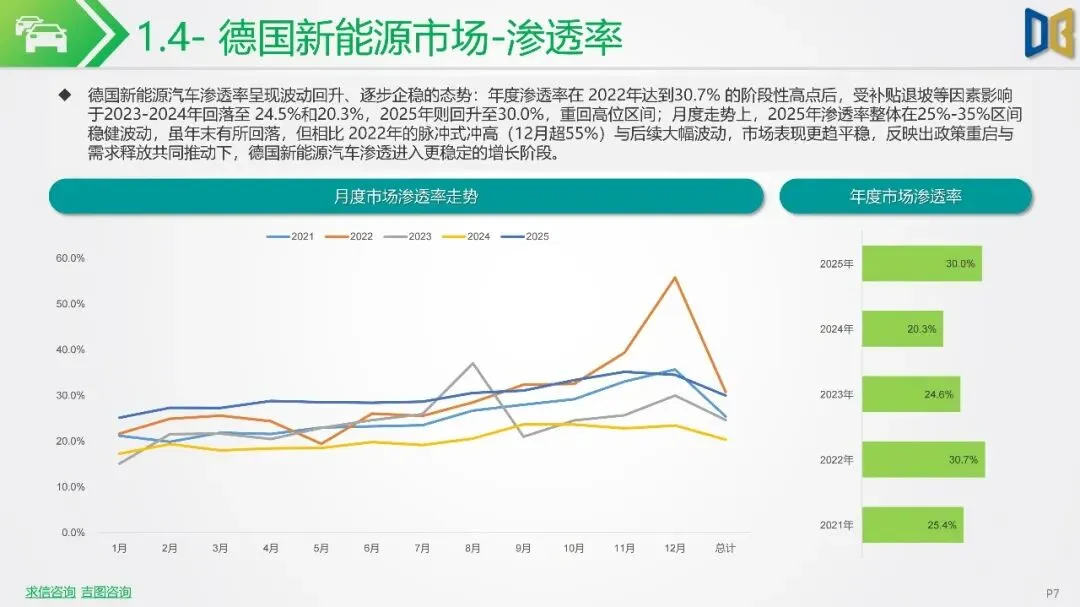 1.4- 德国新能源市场-渗透率

◆ 德国新能源汽车渗透率呈现波动回升、逐步企稳的态势：年度渗透率在 2022年达到30.7% 的阶段性高点后，受补贴退坡等因素影响于2023-2024年回落至 24.5%和20.3%，2025年则回升至30.0%，重回高位区间；月度走势上，2025年渗透率整体在25%-35%区间稳健波动，虽年末有所回落，但相比 2022年的脉冲式冲高（12月超55%）与后续大幅波动，市场表现更趋平稳，反映出政策重启与需求释放共同推动下，德国新能源汽车渗透进入更稳定的增长阶段。

月度市场渗透率走势

2021 2022 2023 2024 2025

60.0%
50.0%
40.0%
30.0%
20.0%
10.0%
0.0%

1月 2月 3月 4月 5月 6月 7月 8月 9月 10月 11月 12月 总计

年度市场渗透率

2025年 30.0%
2024年 20.3%
2023年 24.6%
2022年 30.7%
2021年 25.4%

求信咨询 吉图咨询

P7